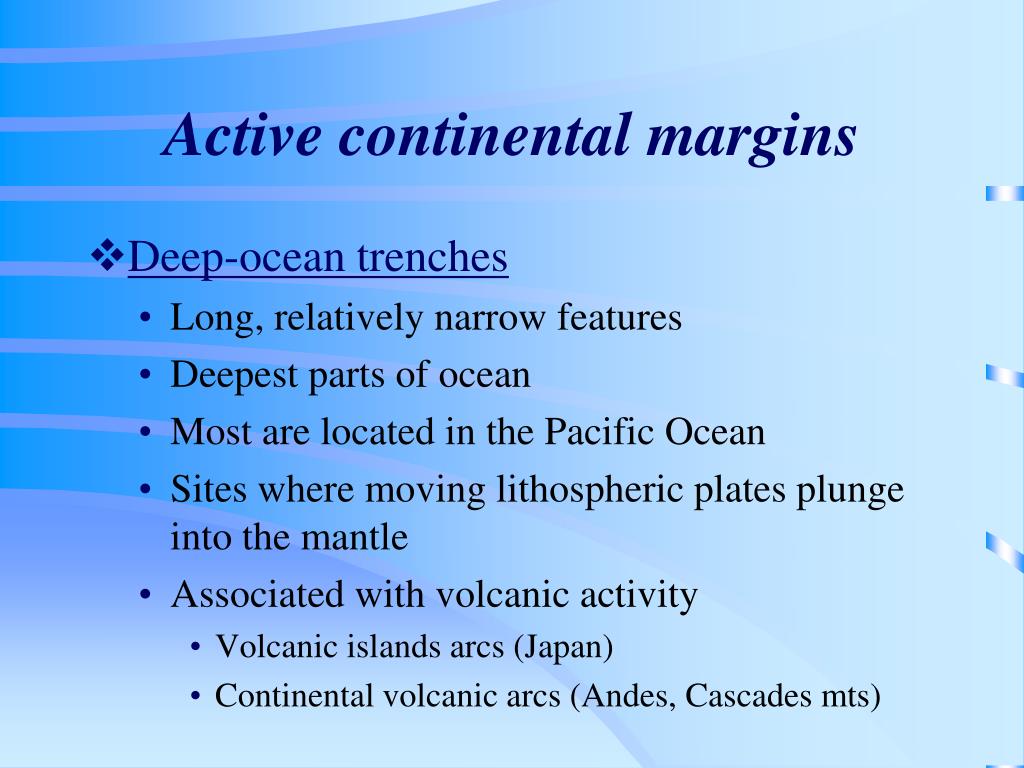 Active continental margins

❖Deep-ocean trenches
• Long, relatively narrow features
• Deepest parts of ocean
• Most are located in the Pacific Ocean
• Sites where moving lithospheric plates plunge into the mantle
• Associated with volcanic activity
• Volcanic islands arcs (Japan)
• Continental volcanic arcs (Andes, Cascades mts)